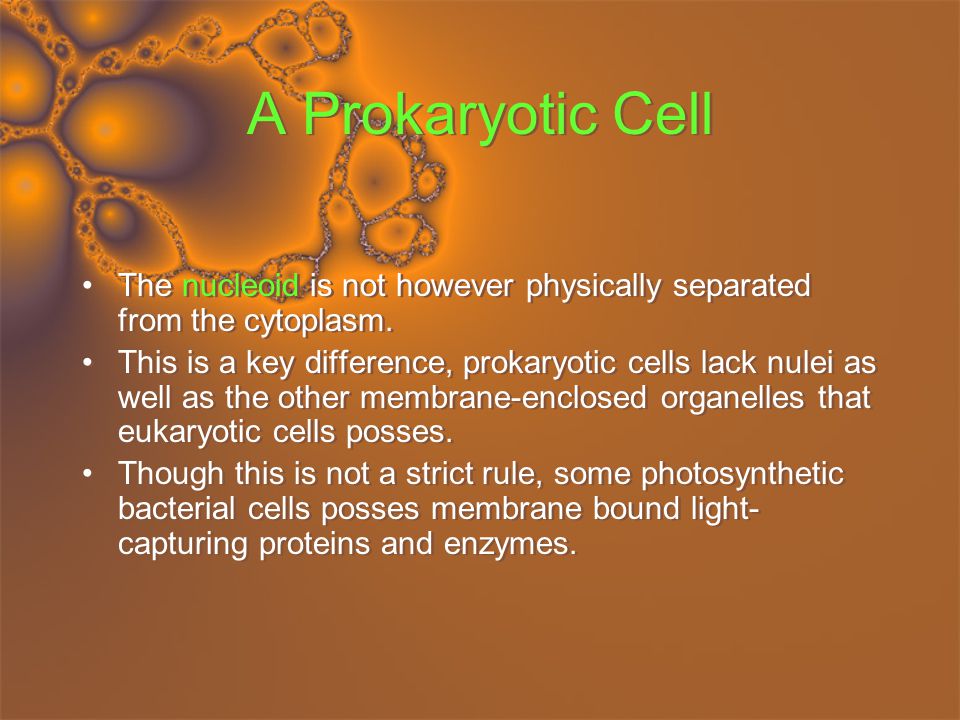 A Prokaryotic Cell

• The nucleoid is not however physically separated from the cytoplasm.
• This is a key difference, prokaryotic cells lack nulei as well as the other membrane-enclosed organelles that eukaryotic cells posses.
• Though this is not a strict rule, some photosynthetic bacterial cells posses membrane bound light-capturing proteins and enzymes.